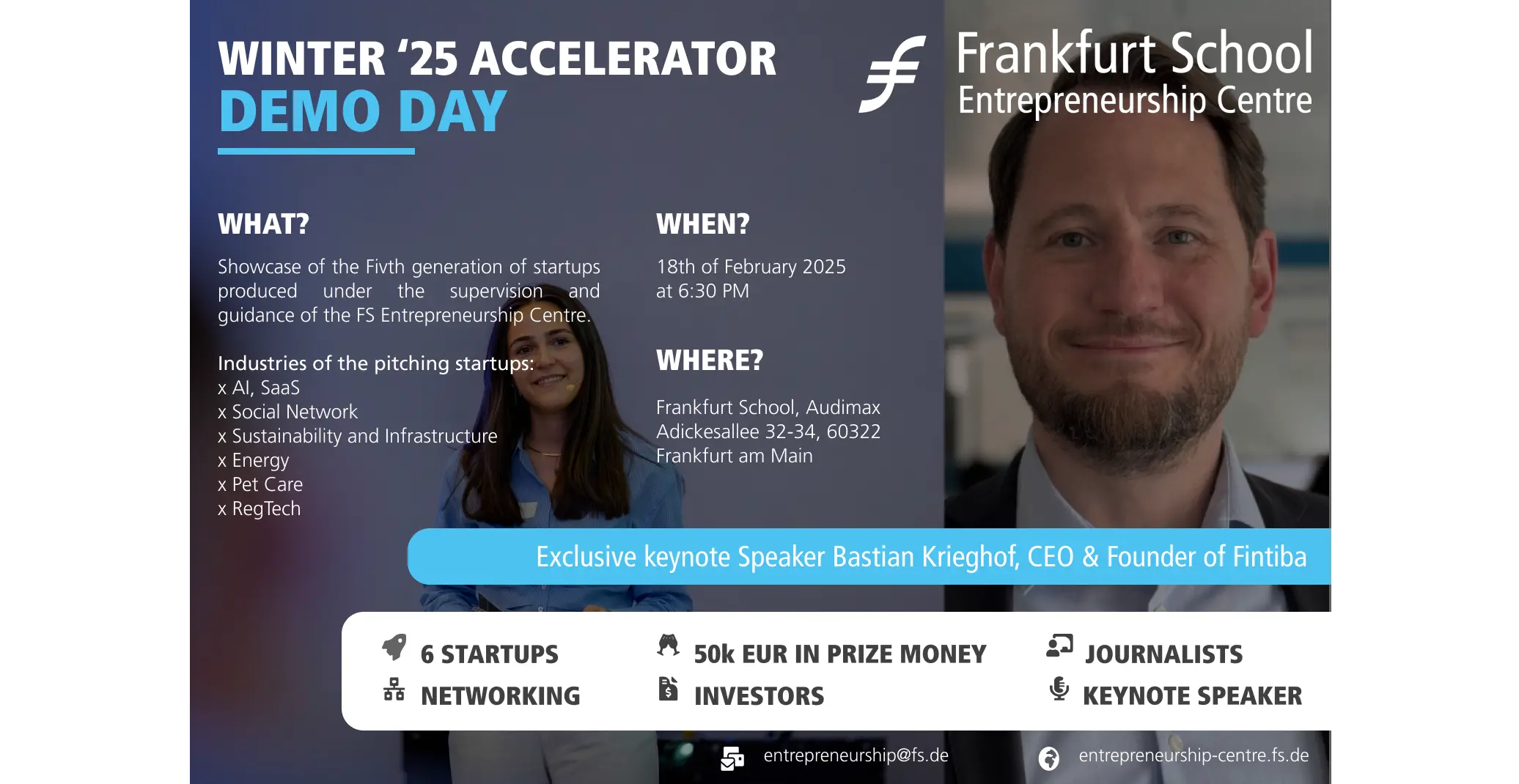 WINTER '25 ACCELERATOR
DEMO DAY

Frankfurt School
Entrepreneurship Centre

WHAT?

Showcase of the Fivth generation of startups produced under the supervision and guidance of the FS Entrepreneurship Centre.

Industries of the pitching startups:
x AI, SaaS
x Social Network
x Sustainability and Infrastructure
x Energy
x Pet Care
x RegTech

WHEN?

18th of February 2025
at 6:30 PM

WHERE?

Frankfurt School, Audimax
Adickesallee 32-34, 60322
Frankfurt am Main

Exclusive keynote Speaker Bastian Krieghof, CEO & Founder of Fintiba

6 STARTUPS
NETWORKING
50k EUR IN PRIZE MONEY
INVESTORS
JOURNALISTS
KEYNOTE SPEAKER

entrepreneurship@fs.de
entrepreneurship-centre.fs.de